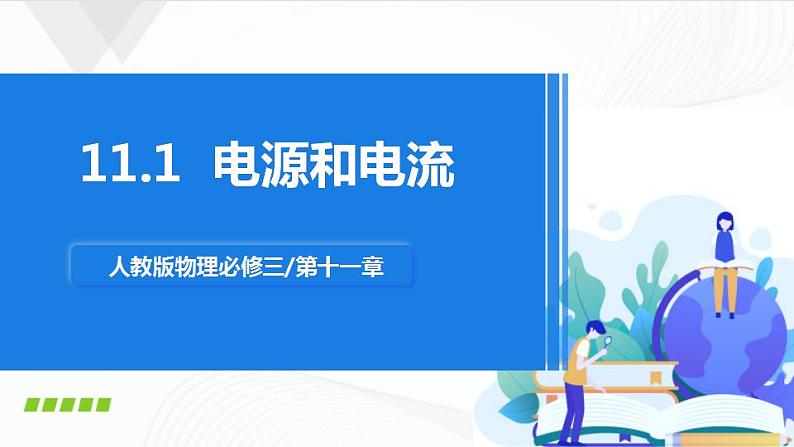 11.1 电源和电流

人教版物理必修三/第十一章